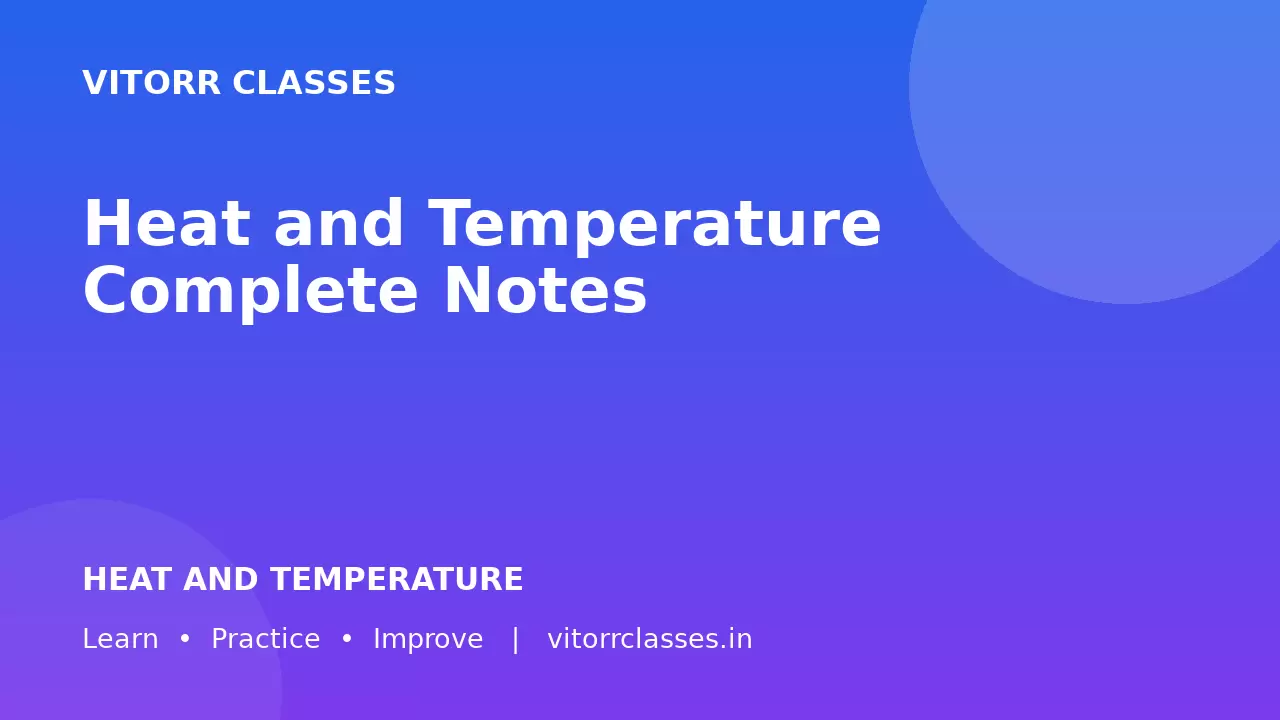 VITORR CLASSES

Heat and Temperature Complete Notes

HEAT AND TEMPERATURE

Learn • Practice • Improve | vitorrclasses.in